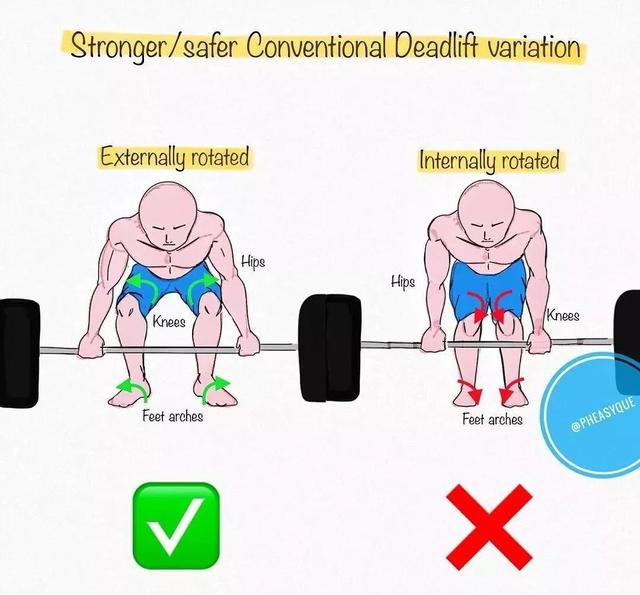 Stronger/safer Conventional Deadlift variation

Externally rotated

Hips

Knees

Feet arches

Internally rotated

Hips

Knees

Feet arches

@PHEASYQUE